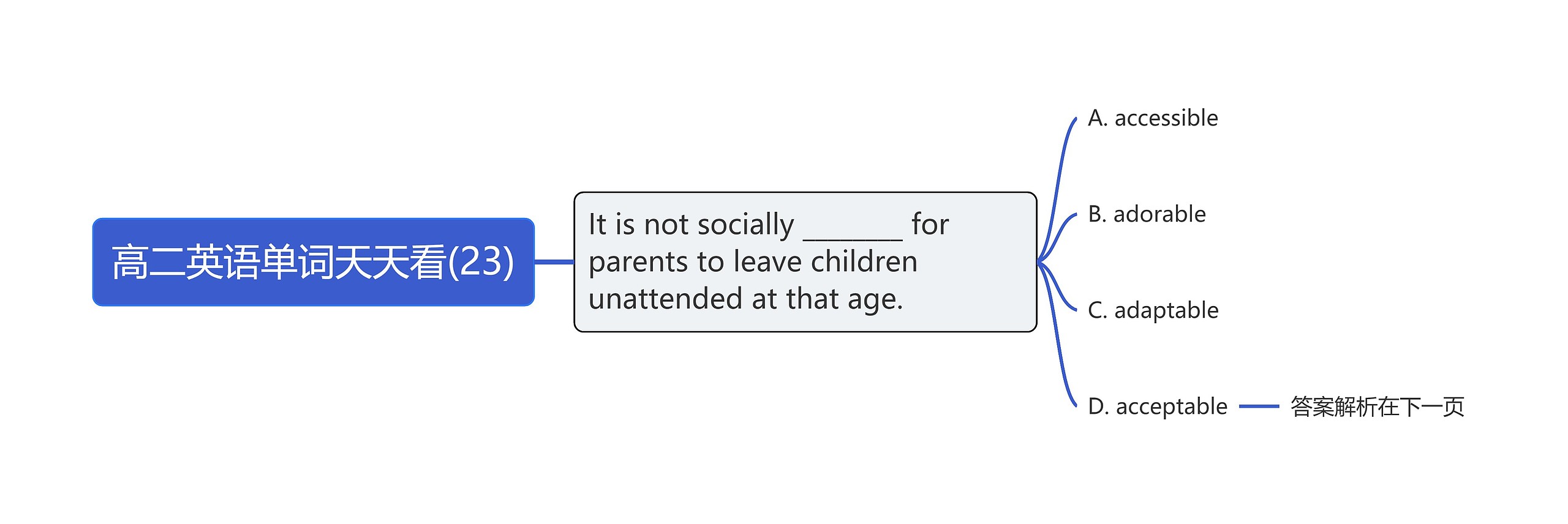 高二英语单词天天看(23)

It is not socially _______ for parents to leave children unattended at that age.

A. accessible

B. adorable

C. adaptable

D. acceptable

答案解析在下一页